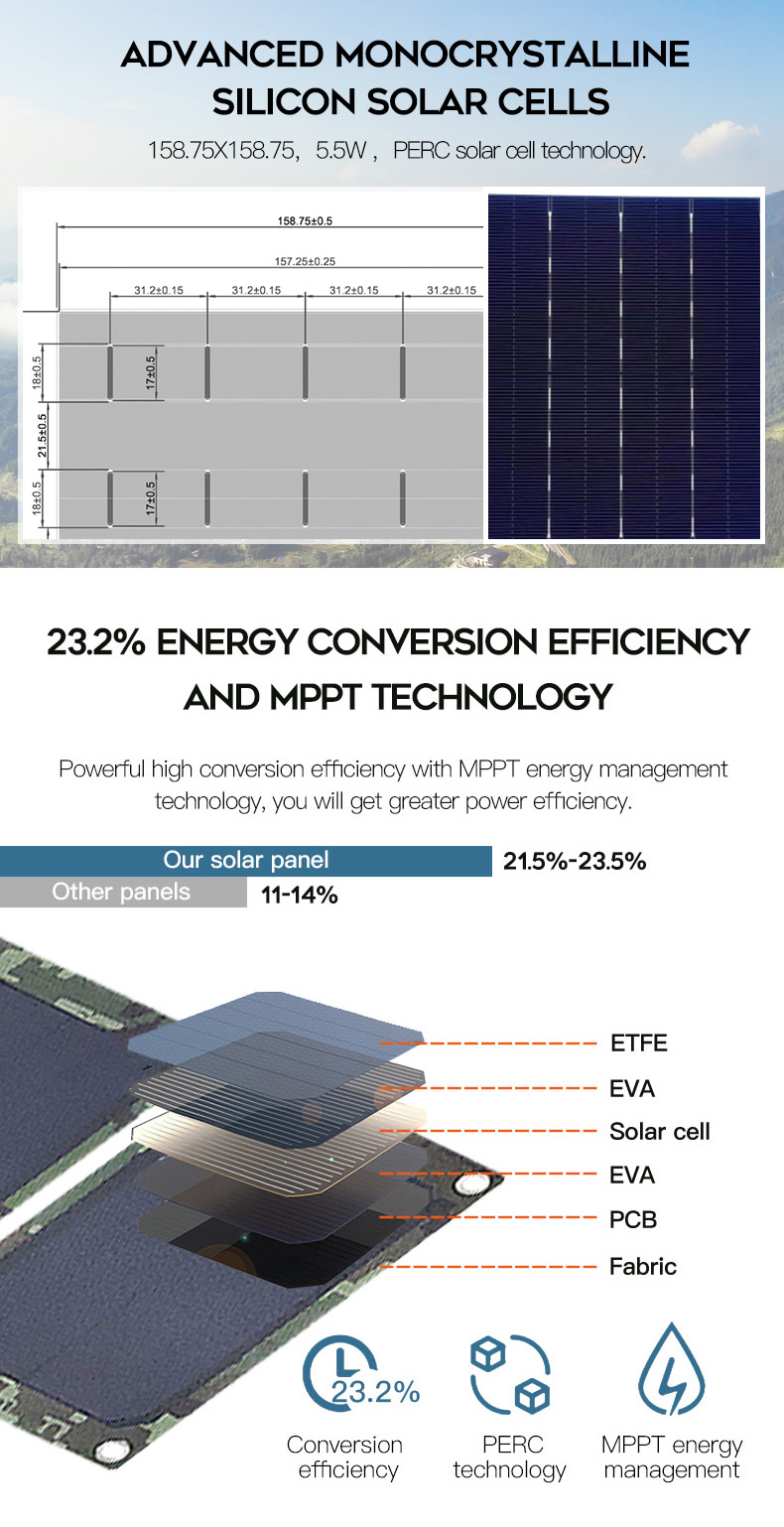 ADVANCED MONOCRYSTALLINE SILICON SOLAR CELLS

158.75X158.75, 5.5W , PERC solar cell technology.

158.75±0.5
157.25±0.25
31.2±0.15
31.2±0.15
31.2±0.15
31.2±0.15
18±0.5
17±0.5
21.5±0.5
18±0.5
17±0.5

23.2% ENERGY CONVERSION EFFICIENCY AND MPPT TECHNOLOGY

Powerful high conversion efficiency with MPPT energy management technology, you will get greater power efficiency.

Our solar panel 21.5%-23.5%
Other panels 11-14%

ETFE
EVA
Solar cell
EVA
PCB
Fabric

23.2%
Conversion efficiency
PERC technology
MPPT energy management